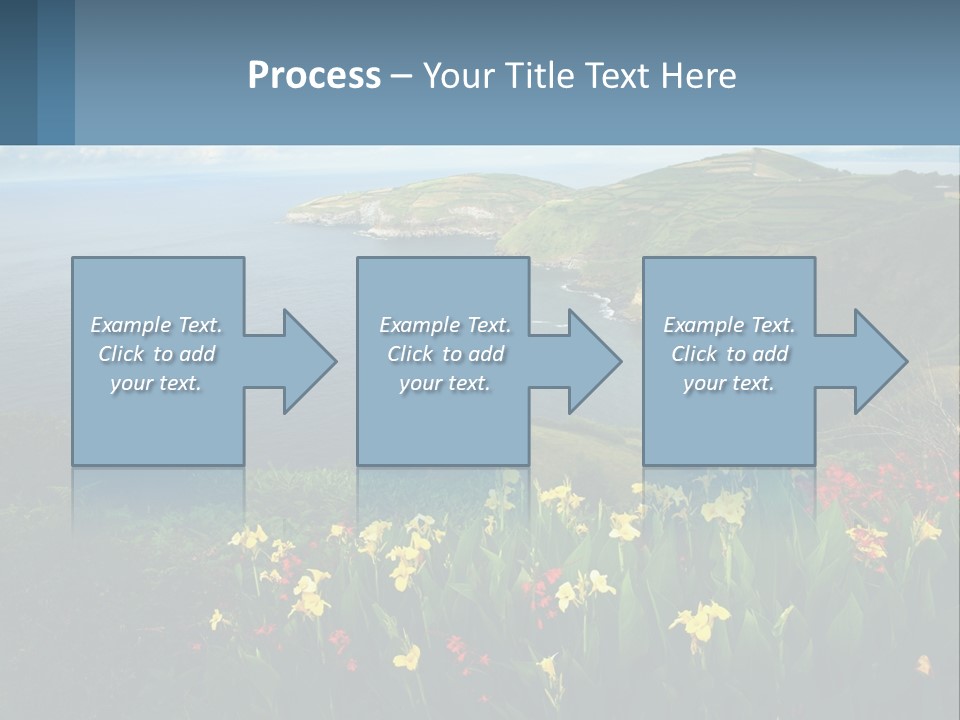 Process – Your Title Text Here

Example Text. Click to add your text.

Example Text. Click to add your text.

Example Text. Click to add your text.